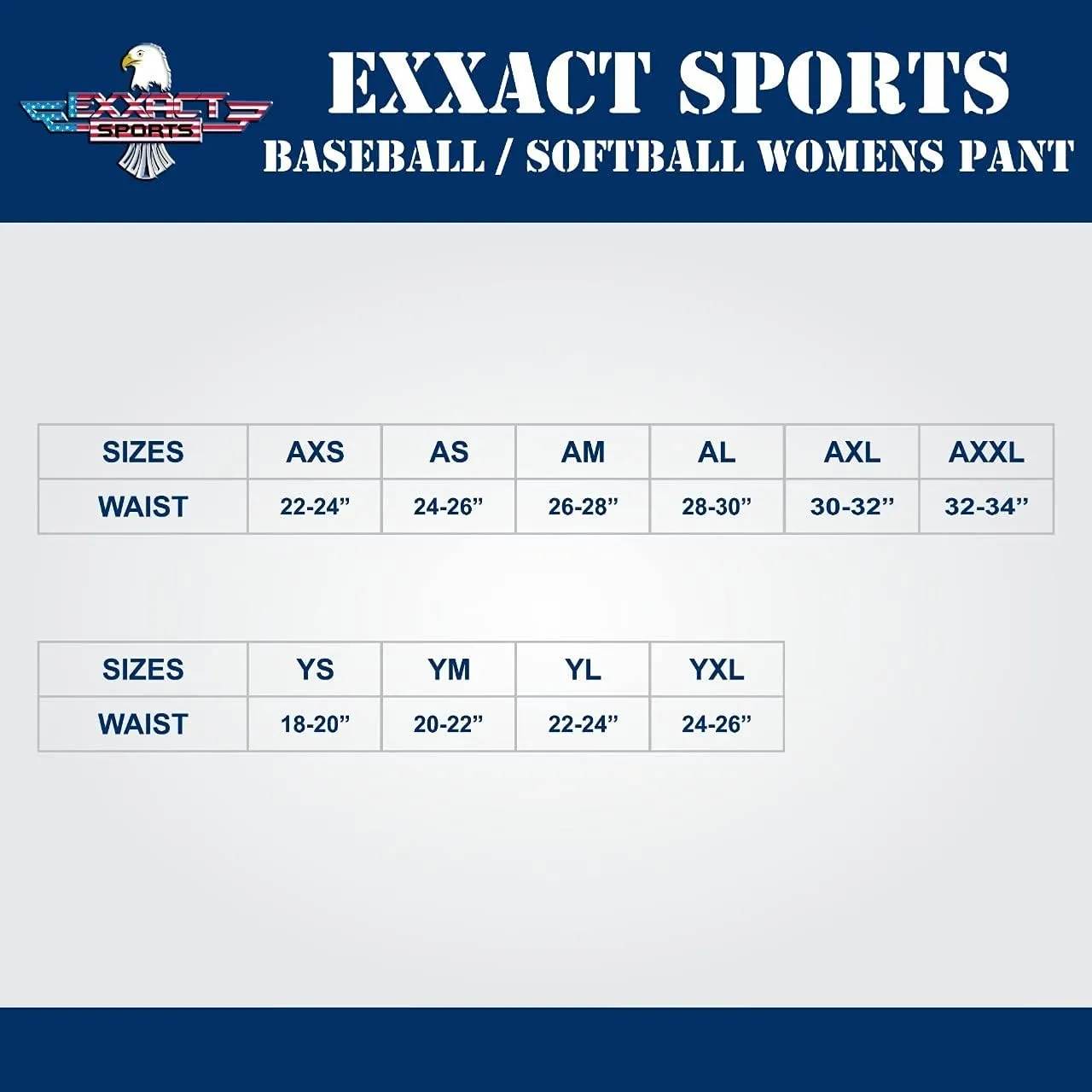 EXXACT SPORTS

EXXACT SPORTS
BASEBALL / SOFTBALL WOMENS PANT

| SIZES | AXS | AS | AM | AL | AXL | AXXL |
|---|---|---|---|---|---|---|
| WAIST | 22-24” | 24-26” | 26-28” | 28-30” | 30-32” | 32-34” |

| SIZES | YS | YM | YL | YXL |
|---|---|---|---|---|
| WAIST | 18-20” | 20-22” | 22-24” | 24-26” |